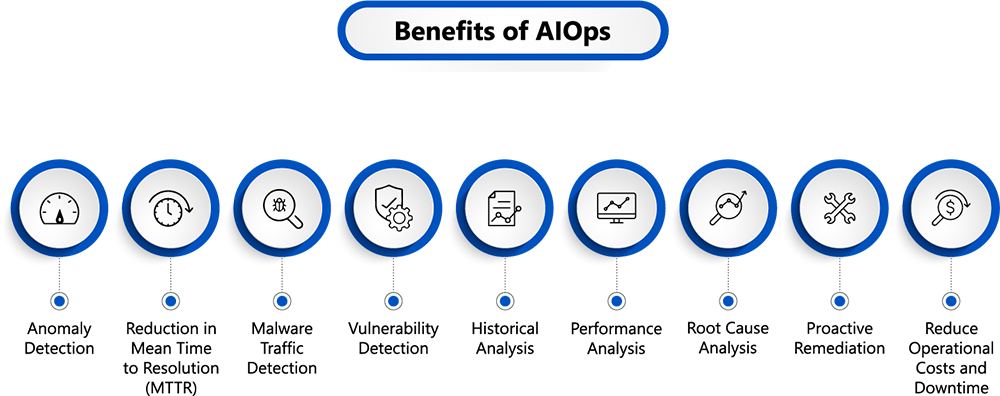 Benefits of AIOps

Anomaly Detection

Reduction in Mean Time to Resolution (MTTR)

Malware Traffic Detection

Vulnerability Detection

Historical Analysis

Performance Analysis

Root Cause Analysis

Proactive Remediation

Reduce Operational Costs and Downtime